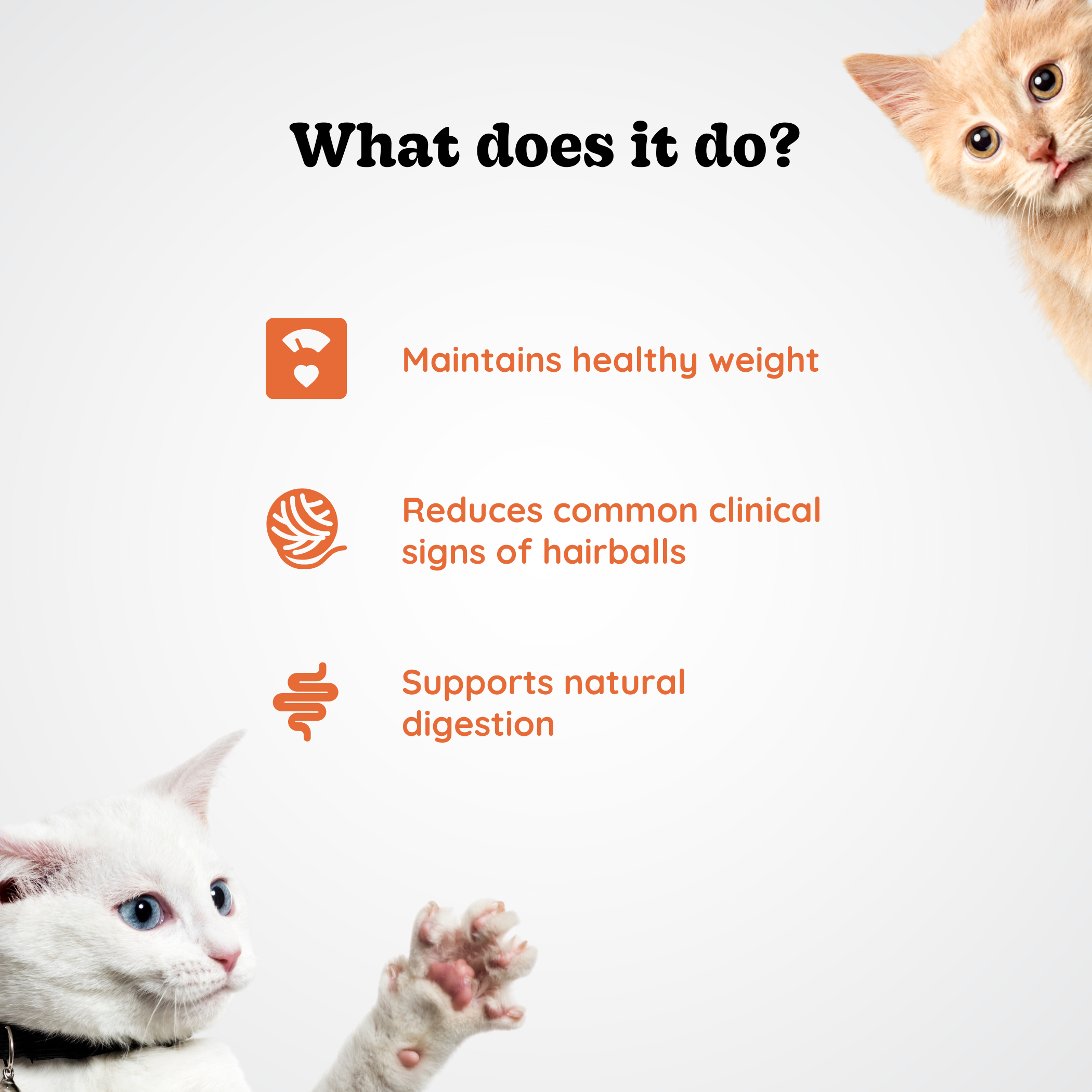 What does it do?

Maintains healthy weight

Reduces common clinical signs of hairballs

Supports natural digestion